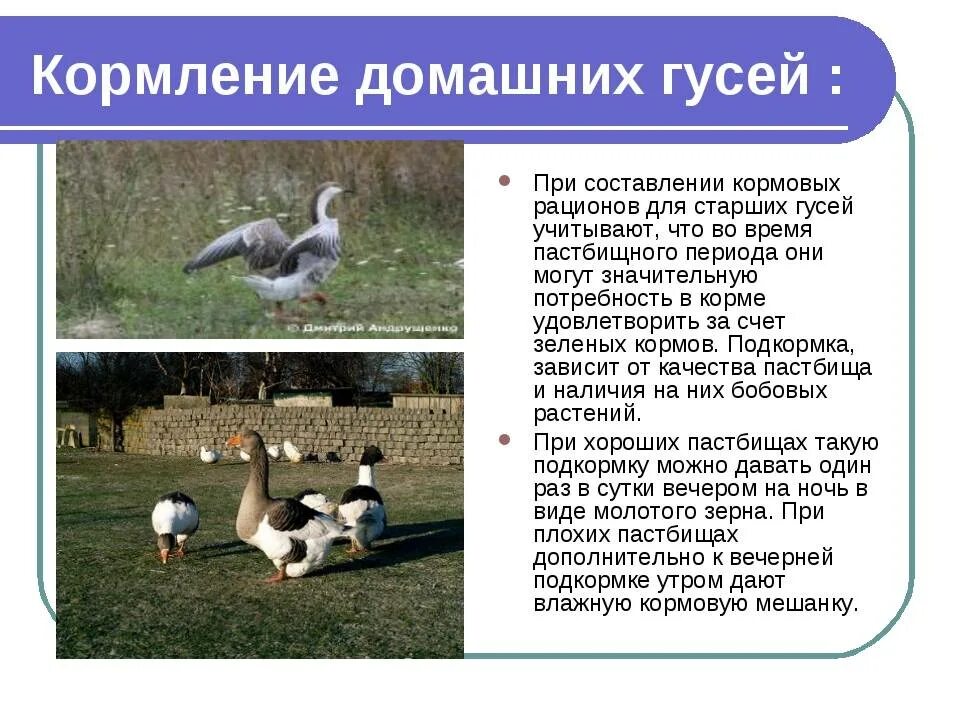 Кормление домашних гусей :

© Дмитрий Андрущенко

При составлении кормовых рационов для старших гусей учитывают, что во время пастбищного периода они могут значительную потребность в корме удовлетворить за счет зеленых кормов. Подкормка, зависит от качества пастбища и наличия на них бобовых растений.

При хороших пастбищах такую подкормку можно давать один раз в сутки вечером на ночь в виде молотого зерна. При плохих пастбищах дополнительно к вечерней подкормке утром дают влажную кормовую мешанку.